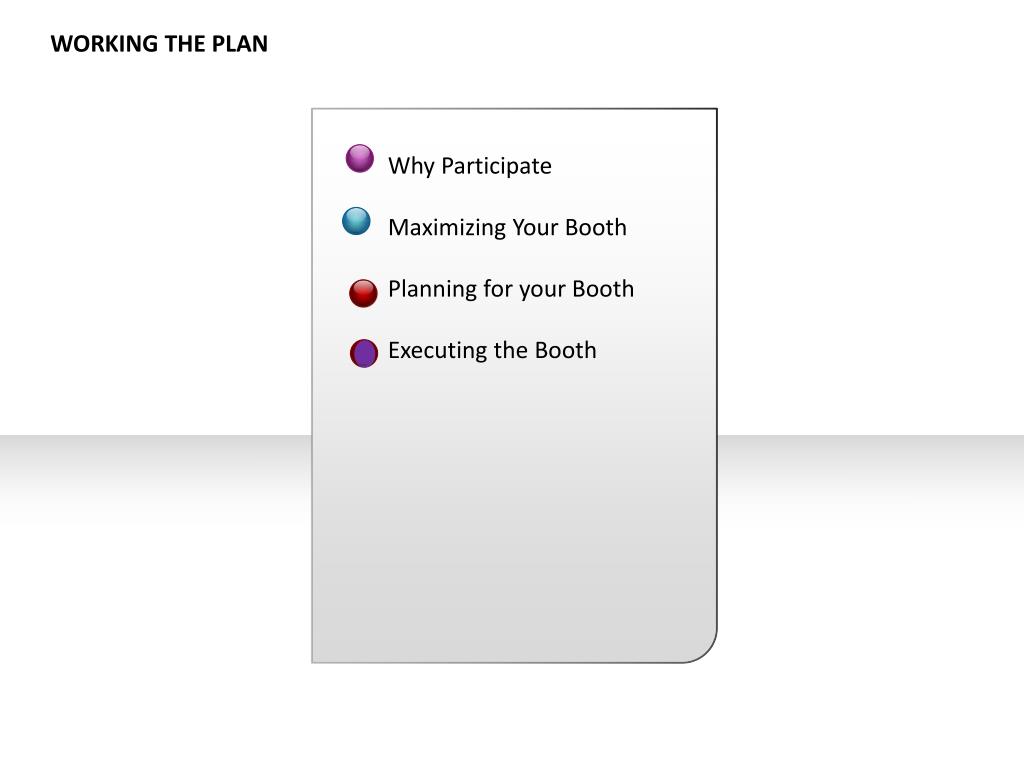 WORKING THE PLAN

Why Participate

Maximizing Your Booth

Planning for your Booth

Executing the Booth